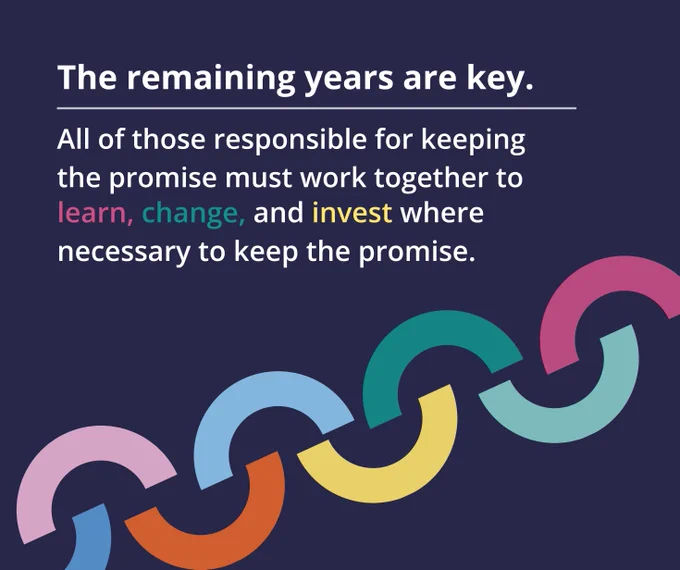 The remaining years are key.

All of those responsible for keeping the promise must work together to learn, change, and invest where necessary to keep the promise.